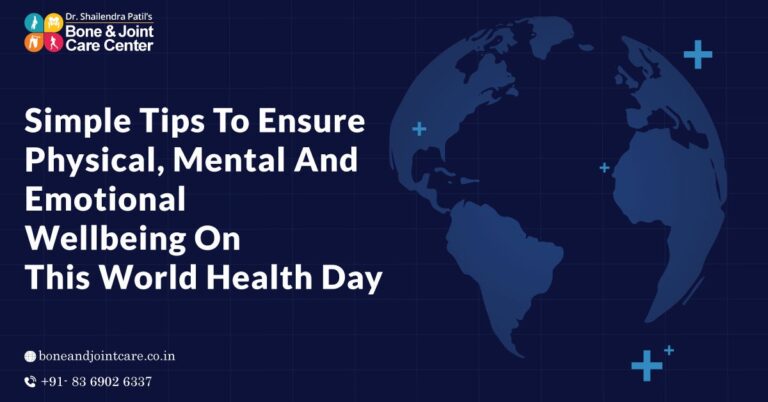 Dr. Shailendra Patil's
Bone & Joint
Care Center

Simple Tips To Ensure Physical, Mental And Emotional Wellbeing On This World Health Day

boneandjointcare.co.in

+91- 83 6902 6337